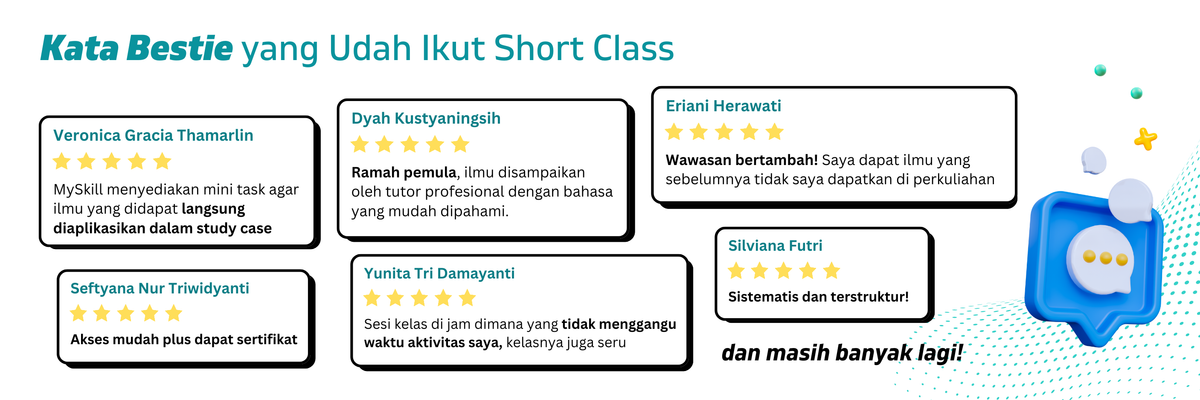 Kata Bestie yang Udah Ikut Short Class

Veronica Gracia Thamarlin

MySkill menyediakan mini task agar ilmu yang didapat langsung diaplikasikan dalam study case

Seftyana Nur Triwidyanti

Akses mudah plus dapat sertifikat

Dyah Kustyaningsih

Ramah pemula, ilmu disampaikan oleh tutor profesional dengan bahasa yang mudah dipahami.

Yunita Tri Damayanti

Sesi kelas di jam dimana yang tidak menggangu waktu aktivitas saya, kelasnya juga seru

Eriani Herawati

Wawasan bertambah! Saya dapat ilmu yang sebelumnya tidak saya dapatkan di perkuliahan

Silviana Futri

Sistematis dan terstruktur!

dan masih banyak lagi!